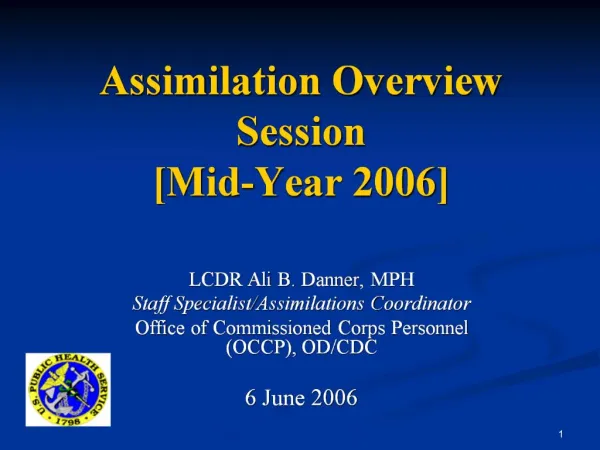 Assimilation Overview Session [Mid-Year 2006]

LCDR Ali B. Danner, MPH
Staff Specialist/Assimilations Coordinator
Office of Commissioned Corps Personnel (OCCP), OD/CDC

6 June 2006

U.S. PUBLIC HEALTH SERVICE
1798

1